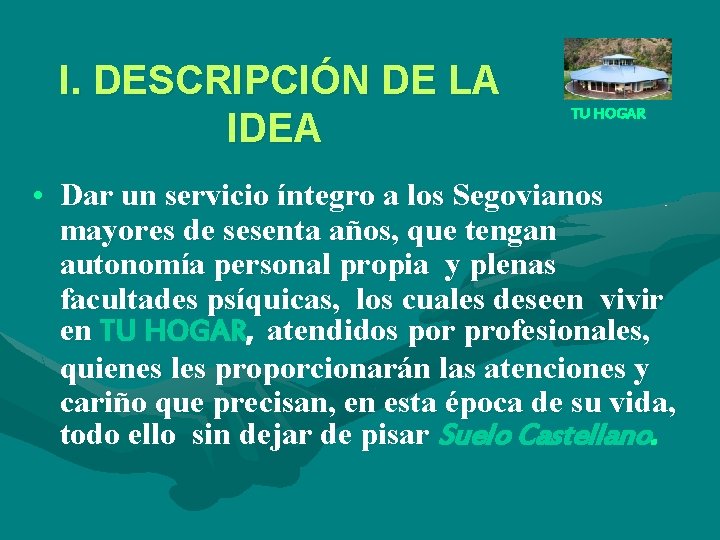 I. DESCRIPCIÓN DE LA IDEA

TU HOGAR

• Dar un servicio íntegro a los Segovianos mayores de sesenta años, que tengan autonomía personal propia y plenas facultades psíquicas, los cuales deseen vivir en TU HOGAR, atendidos por profesionales, quienes les proporcionarán las atenciones y cariño que precisan, en esta época de su vida, todo ello sin dejar de pisar Suelo Castellano.